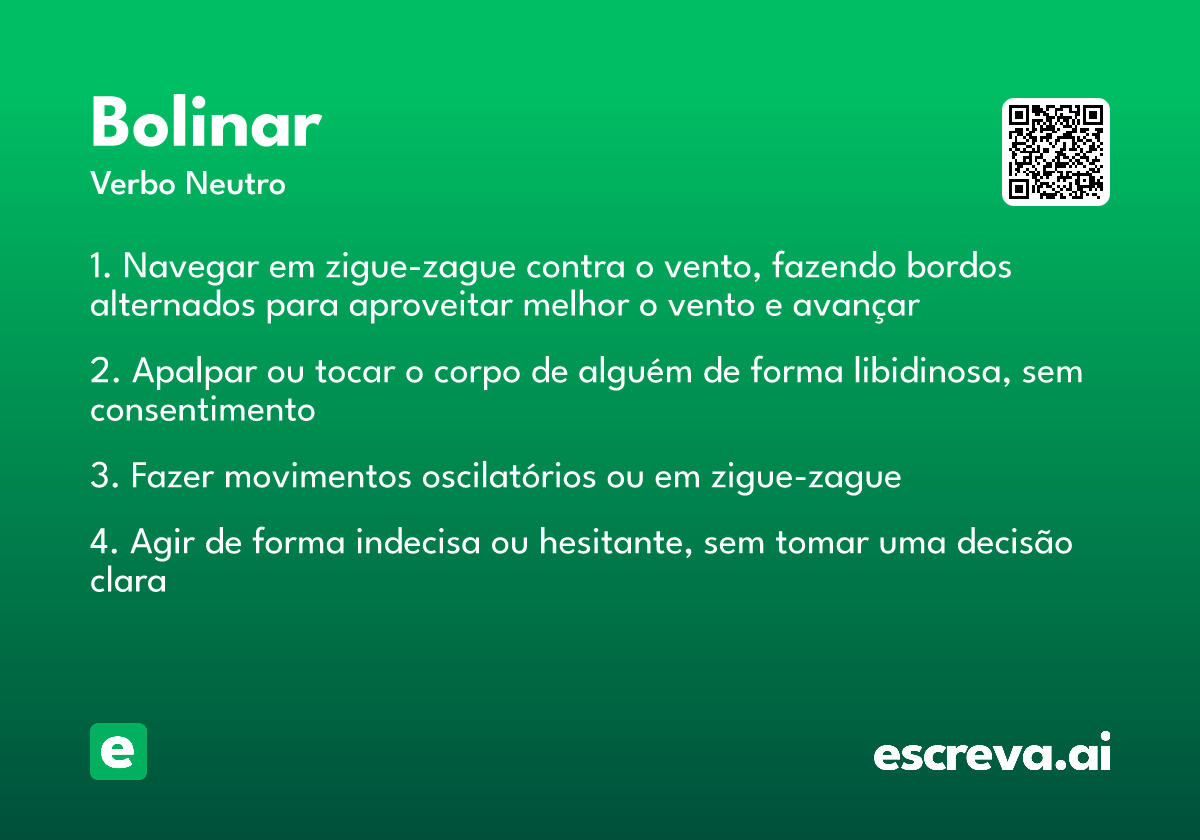 Bolinar
Verbo Neutro

1. Navegar em zigue-zague contra o vento, fazendo bordos alternados para aproveitar melhor o vento e avançar

2. Apalpar ou tocar o corpo de alguém de forma libidinosa, sem consentimento

3. Fazer movimentos oscilatórios ou em zigue-zague

4. Agir de forma indecisa ou hesitante, sem tomar uma decisão clara

e

escreva.ai